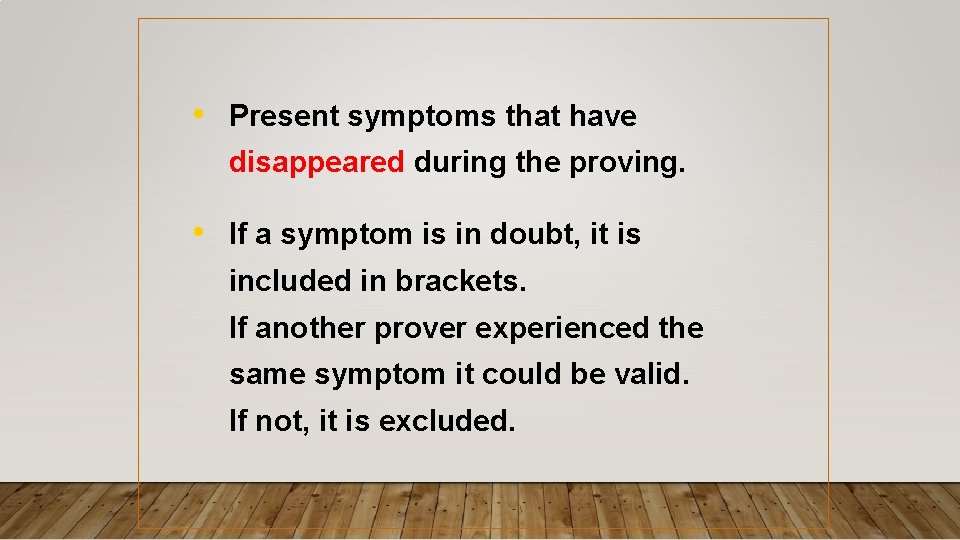 • Present symptoms that have disappeared during the proving.

• If a symptom is in doubt, it is included in brackets.
If another prover experienced the same symptom it could be valid.
If not, it is excluded.